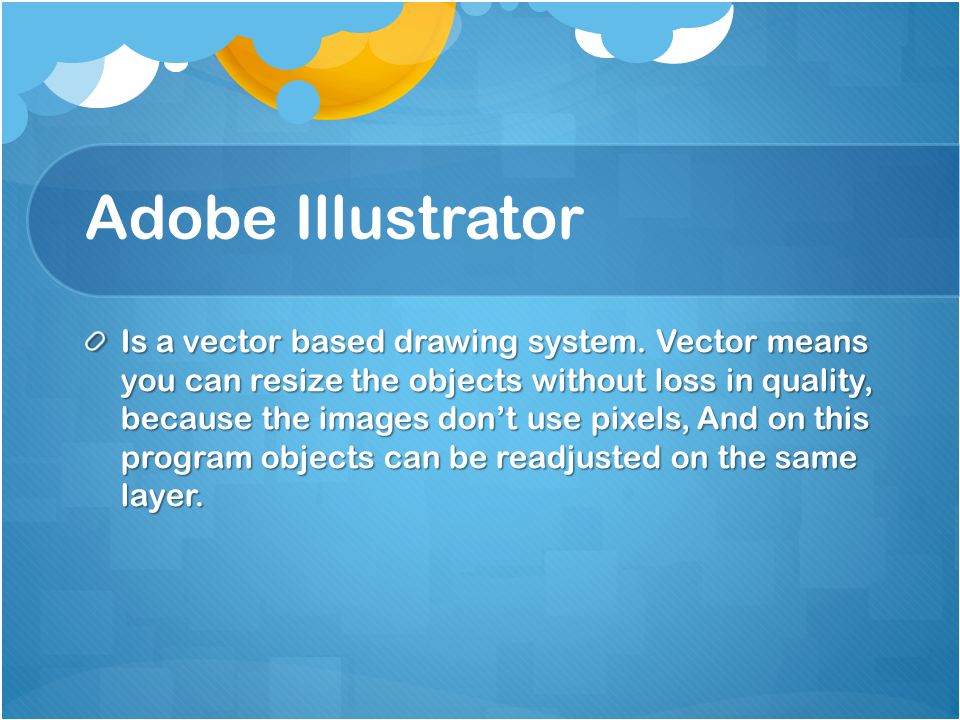 Adobe Illustrator

Is a vector based drawing system. Vector means you can resize the objects without loss in quality, because the images don't use pixels, And on this program objects can be readjusted on the same layer.